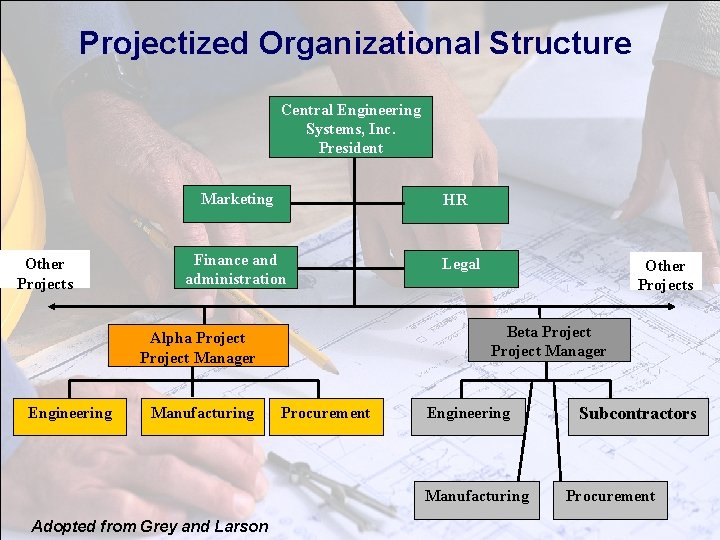 Projectized Organizational Structure

Central Engineering Systems, Inc. President

Marketing

HR

Finance and administration

Legal

Other Projects

Other Projects

Alpha Project Project Manager

Beta Project Project Manager

Engineering

Manufacturing

Procurement

Engineering

Subcontractors

Manufacturing

Procurement

Adopted from Grey and Larson